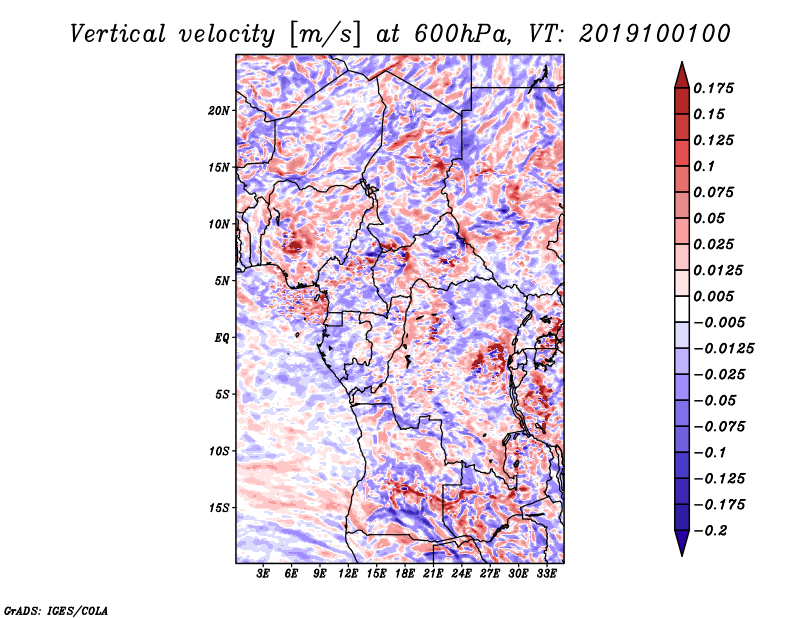 Vertical velocity [m/s] at 600hPa, VT: 2019100100

20N
15N
10N
5N
EQ
5S
10S
15S

3E 6E 9E 12E 15E 18E 21E 24E 27E 30E 33E

0.175
0.15
0.125
0.1
0.075
0.05
0.025
0.0125
0.005
−0.005
−0.0125
−0.025
−0.05
−0.075
−0.1
−0.125
−0.175
−0.2

GrADS: IGES/COLA